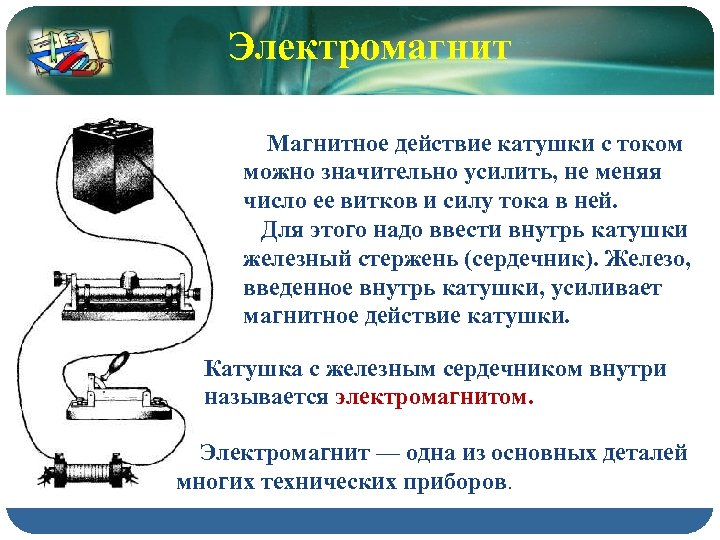 Электромагнит

Магнитное действие катушки с током можно значительно усилить, не меняя число ее витков и силу тока в ней.

Для этого надо ввести внутрь катушки железный стержень (сердечник). Железо, введенное внутрь катушки, усиливает магнитное действие катушки.

Катушка с железным сердечником внутри называется электромагнитом.

Электромагнит — одна из основных деталей многих технических приборов.